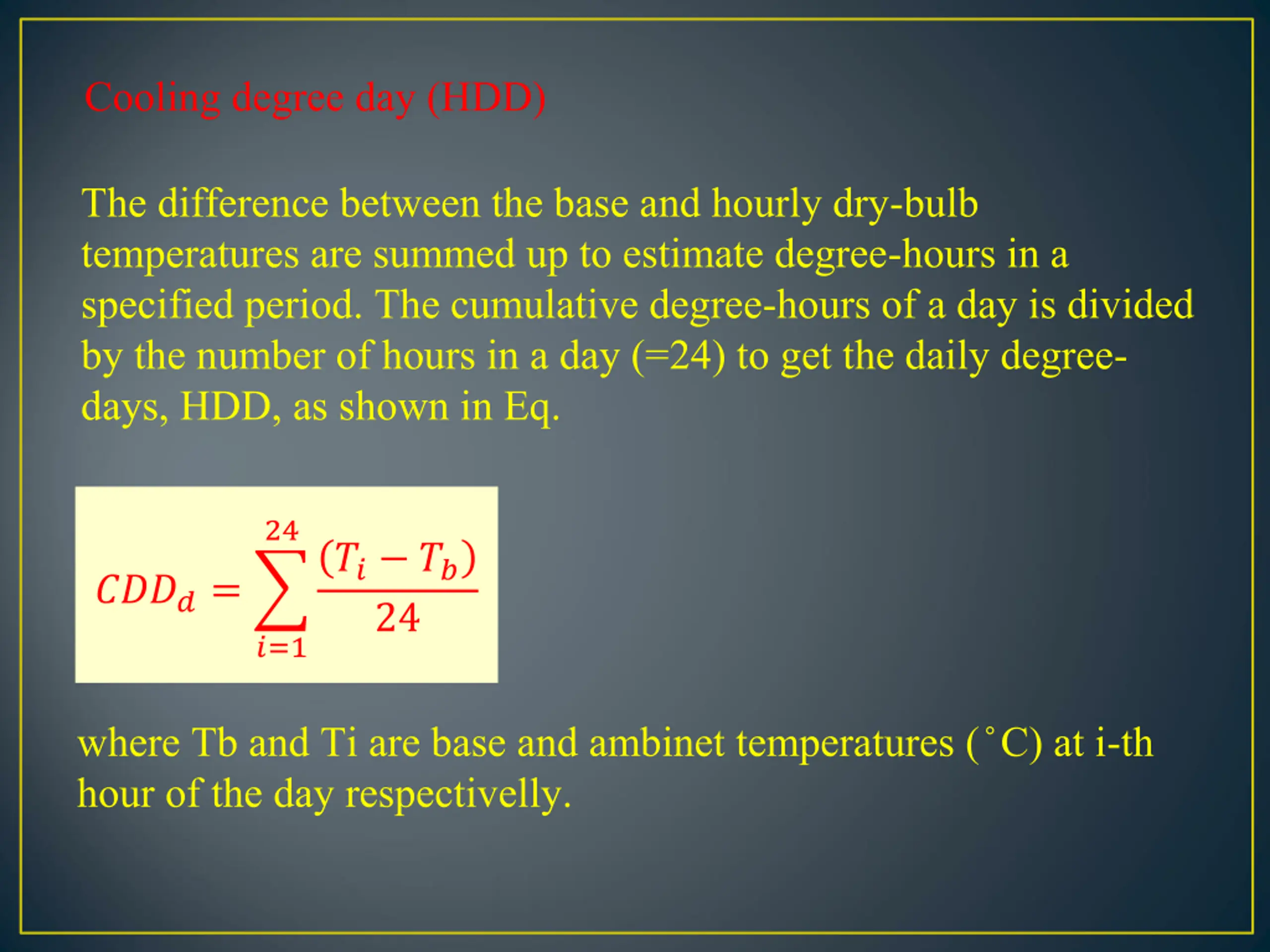 Cooling degree day (HDD)

The difference between the base and hourly dry-bulb temperatures are summed up to estimate degree-hours in a specified period. The cumulative degree-hours of a day is divided by the number of hours in a day (=24) to get the daily degree-days, HDD, as shown in Eq.

$CDD_d = \sum_{i=1}^{24} \frac{(T_i - T_b)}{24}$

where Tb and Ti are base and ambinet temperatures (˚C) at i-th hour of the day respectivelly.